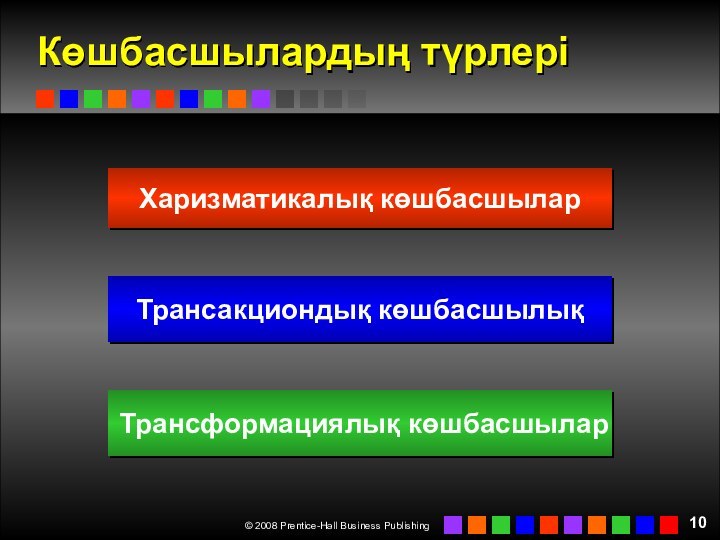 Көшбасшылардың түрлері

Харизматикалық көшбасшылар

Трансакциондық көшбасшылық

Трансформациялық көшбасшылар

© 2008 Prentice-Hall Business Publishing

10